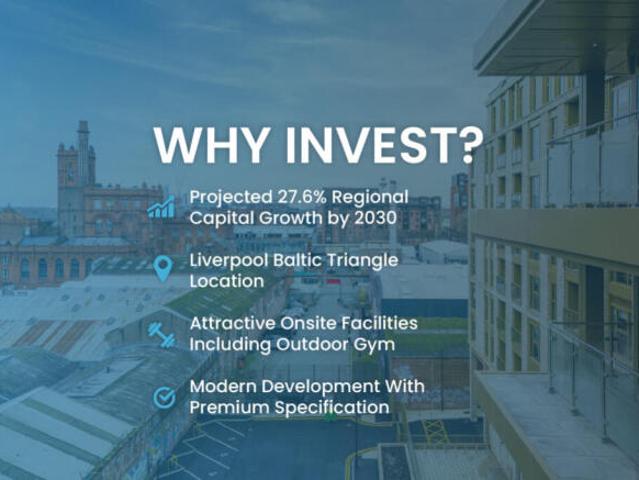 WHY INVEST?

Projected 27.6% Regional Capital Growth by 2030

Liverpool Baltic Triangle Location

Attractive Onsite Facilities Including Outdoor Gym

Modern Development With Premium Specification